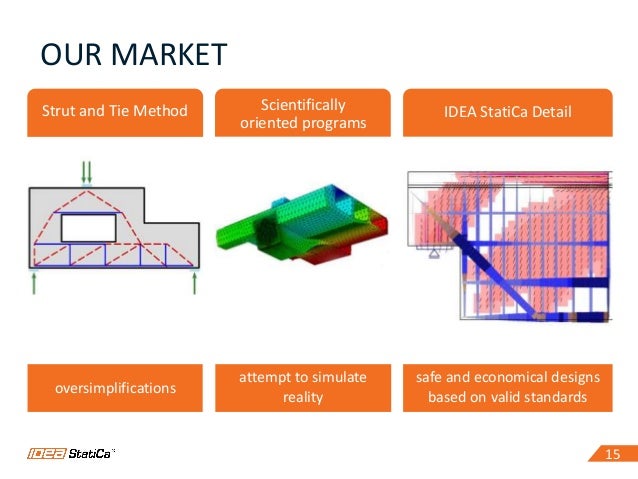 OUR MARKET

Strut and Tie Method

Scientifically oriented programs

IDEA StatiCa Detail

oversimplifications

attempt to simulate reality

safe and economical designs based on valid standards

IDEA StatiCa

15